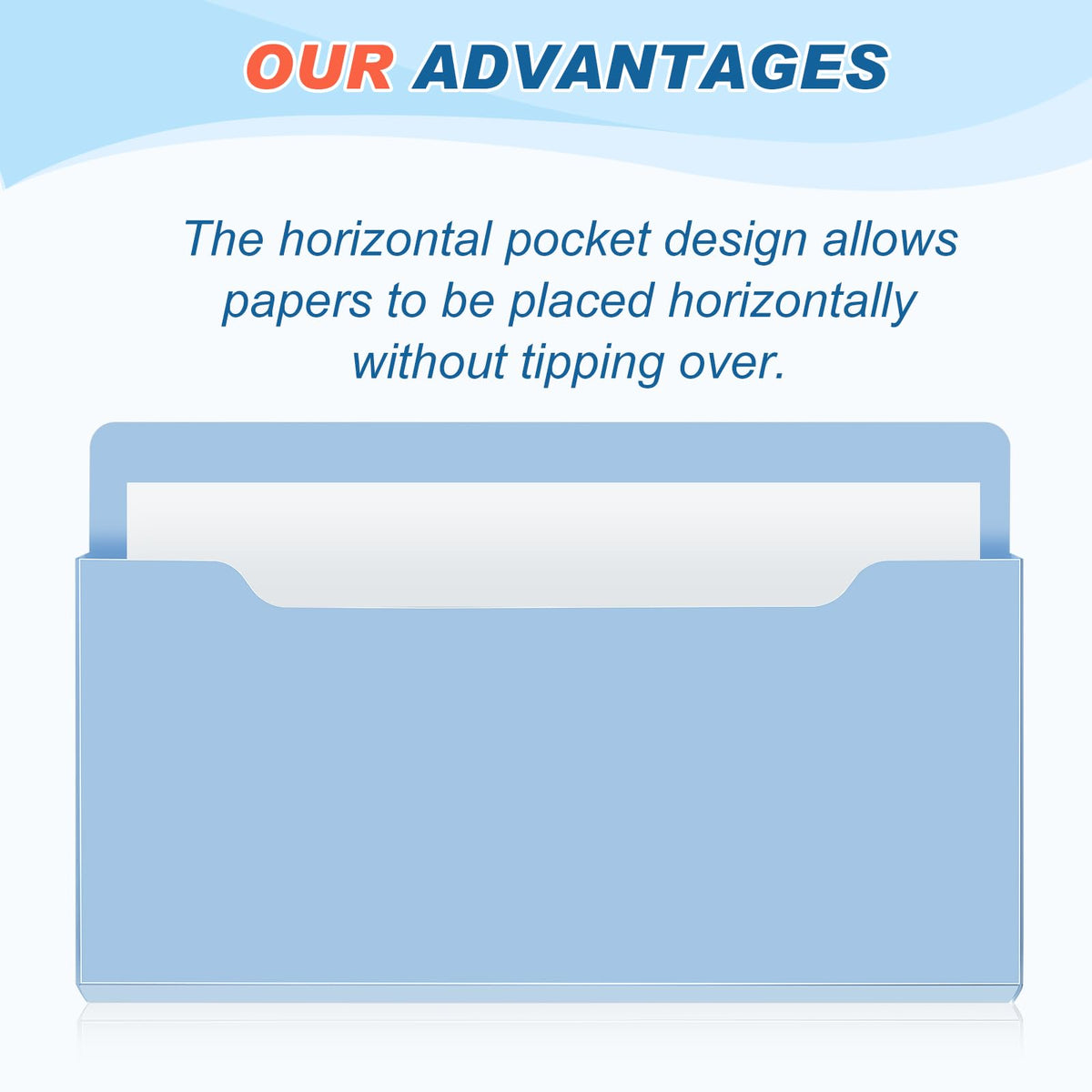 OUR ADVANTAGES

The horizontal pocket design allows papers to be placed horizontally without tipping over.